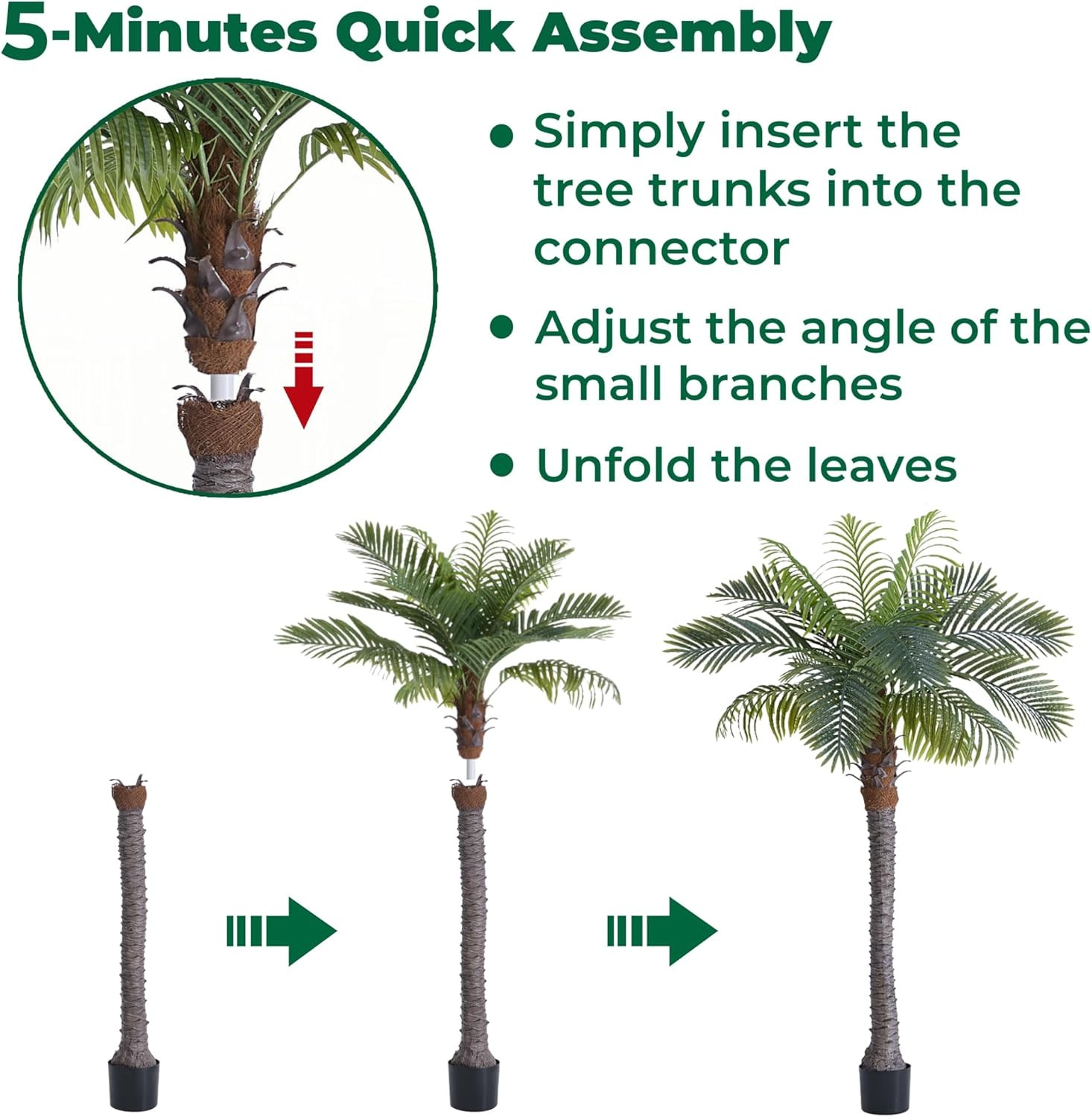 5-Minutes Quick Assembly

• Simply insert the tree trunks into the connector

• Adjust the angle of the small branches

• Unfold the leaves